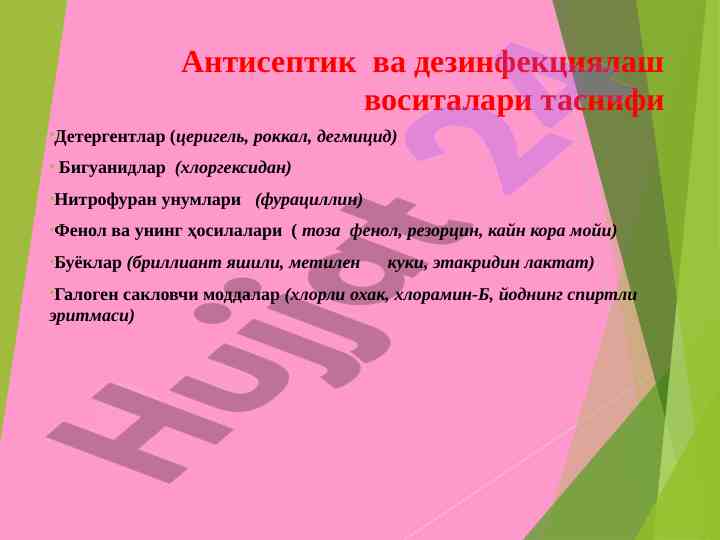 Антисептик ва дезинфекциялаш воситалари таснифи

Детергентлар (церигель, роккал, дегмицид)

Бигуанидлар (хлоргексидан)

Нитрофуран унумлари (фурациллин)

Фенол ва унинг ҳосилалари ( тоза фенол, резорцин, кайн кора мойи)

Буёклар (бриллиант яшили, метилен куки, этакридин лактат)

Галоген сакловчи моддалар (хлорли охак, хлорамин-Б, йоднинг спиртли эритмаси)

Hujjat 24